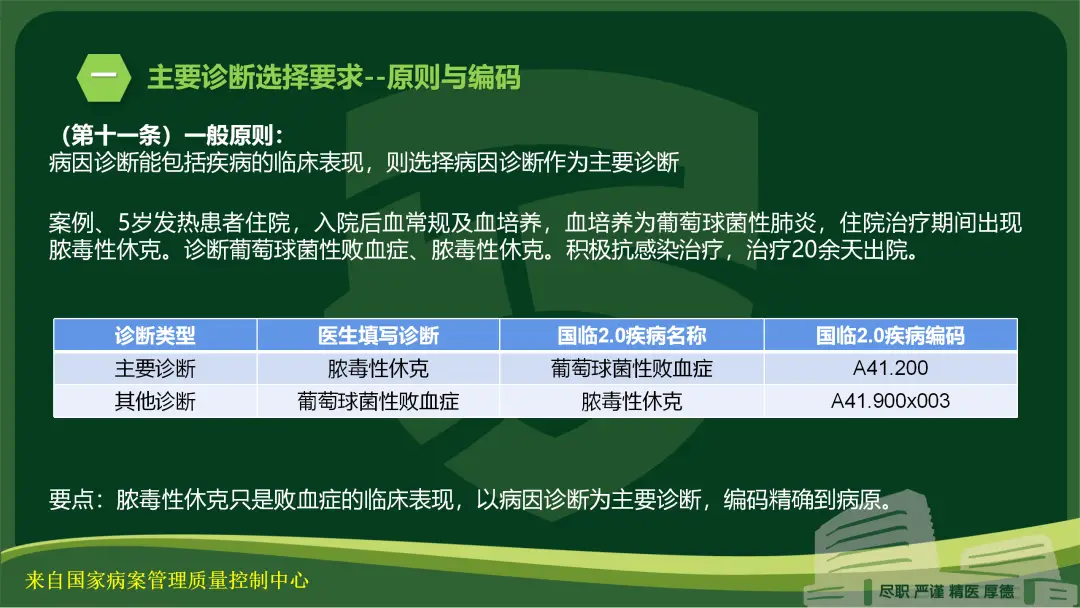 一 主要诊断选择要求--原则与编码

（第十一条）一般原则：
病因诊断能包括疾病的临床表现，则选择病因诊断作为主要诊断

案例、5岁发热患者住院，入院后血常规及血培养，血培养为葡萄球菌性肺炎，住院治疗期间出现脓毒性休克。诊断葡萄球菌性败血症、脓毒性休克。积极抗感染治疗，治疗20余天出院。

| 诊断类型 | 医生填写诊断 | 国临2.0疾病名称 | 国临2.0疾病编码 |
|---|---|---|---|
| 主要诊断 | 脓毒性休克 | 葡萄球菌性败血症 | A41.200 |
| 其他诊断 | 葡萄球菌性败血症 | 脓毒性休克 | A41.900x003 |

要点：脓毒性休克只是败血症的临床表现，以病因诊断为主要诊断，编码精确到病原。

来自国家病案管理质量控制中心

尽职 严谨 精医 厚德